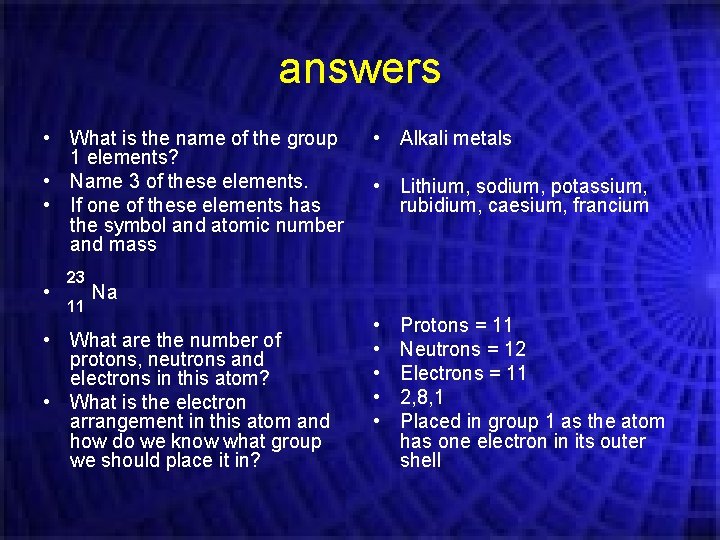 answers

• What is the name of the group 1 elements?
• Name 3 of these elements.
• If one of these elements has the symbol and atomic number and mass
• $^{23}_{11}Na$
• What are the number of protons, neutrons and electrons in this atom?
• What is the electron arrangement in this atom and how do we know what group we should place it in?

• Alkali metals
• Lithium, sodium, potassium, rubidium, caesium, francium
• Protons = 11
• Neutrons = 12
• Electrons = 11
• 2,8,1
• Placed in group 1 as the atom has one electron in its outer shell